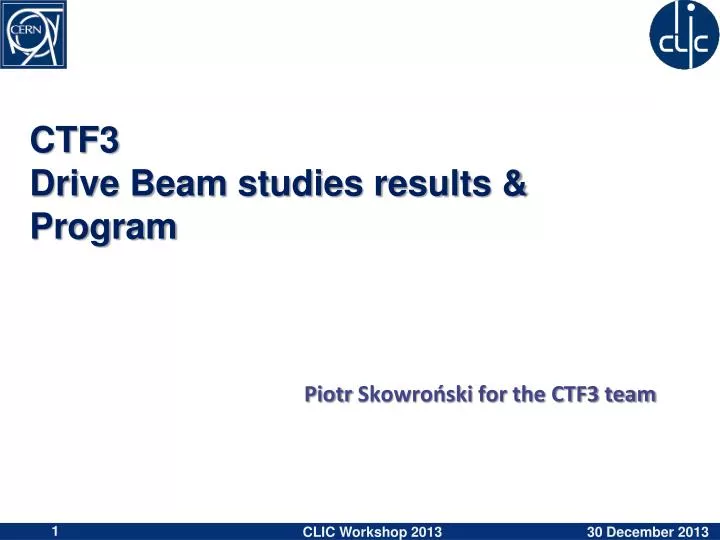 CERN

CLIC

CTF3
Drive Beam studies results & Program

Piotr Skowroński for the CTF3 team

1 CLIC Workshop 2013 30 December 2013